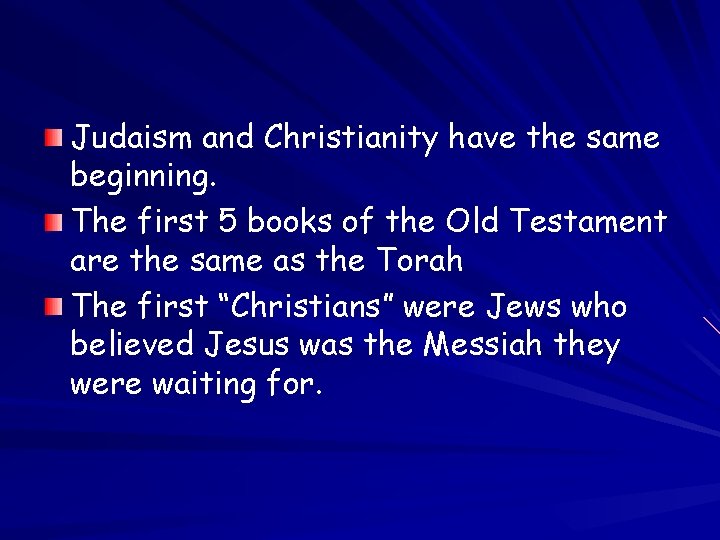 Judaism and Christianity have the same beginning.

The first 5 books of the Old Testament are the same as the Torah

The first “Christians” were Jews who believed Jesus was the Messiah they were waiting for.